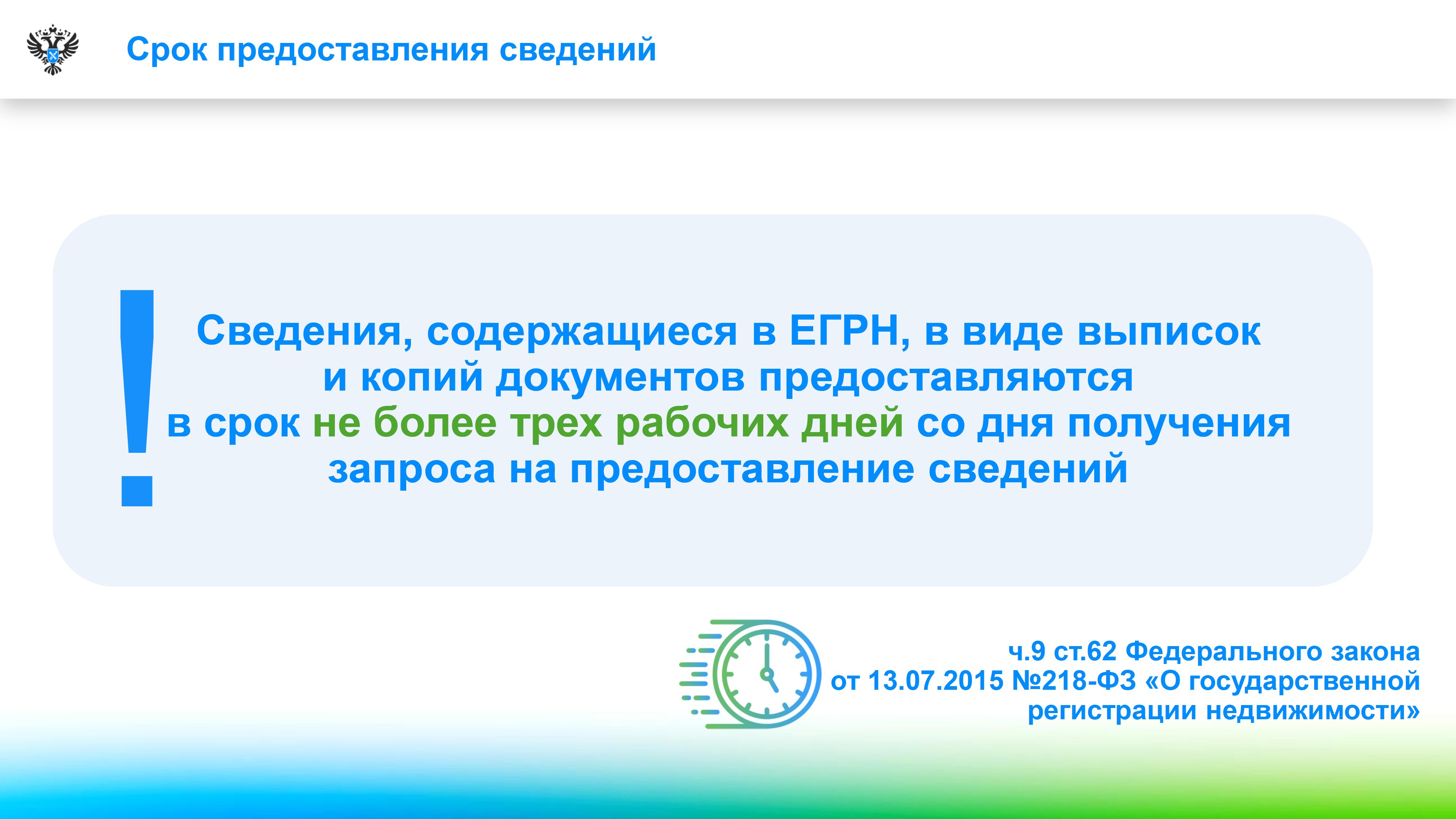 Срок предоставления сведений

!

Сведения, содержащиеся в ЕГРН, в виде выписок и копий документов предоставляются в срок не более трех рабочих дней со дня получения запроса на предоставление сведений

ч.9 ст.62 Федерального закона от 13.07.2015 №218-ФЗ «О государственной регистрации недвижимости»